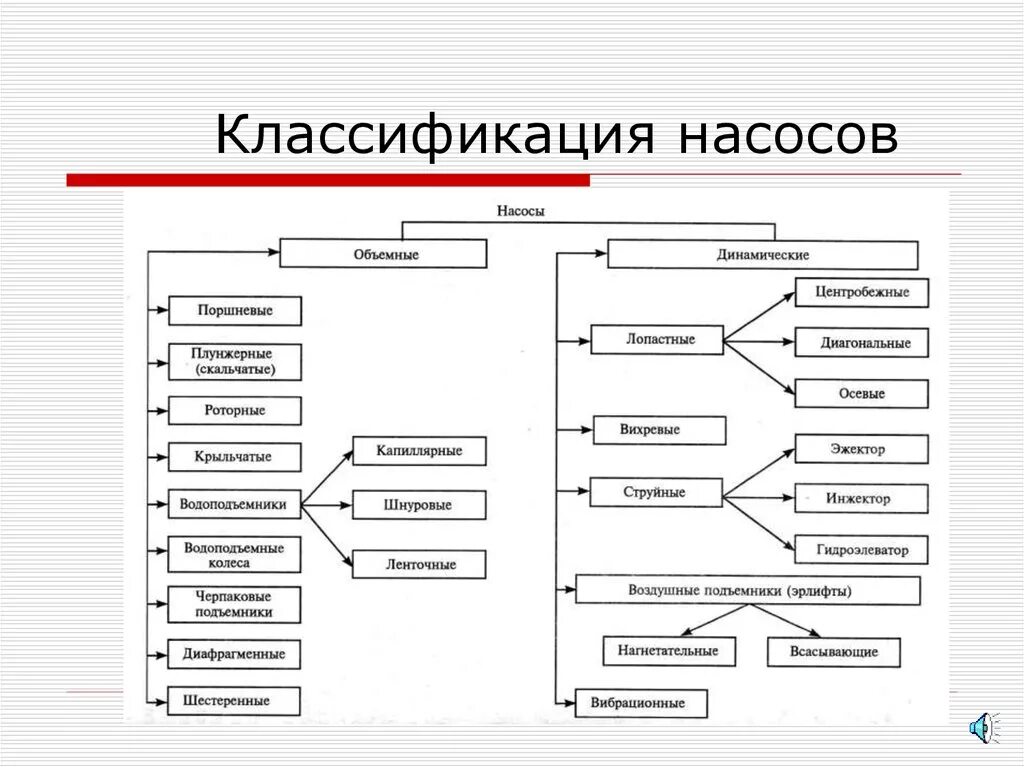 Классификация насосов

Насосы

Объемные

Поршневые

Плунжерные (скальчатые)

Роторные

Крыльчатые

Водоподъемники

Капиллярные

Шнуровые

Ленточные

Водоподъемные колеса

Черпаковые подъемники

Диафрагменные

Шестеренные

Динамические

Лопастные

Центробежные

Диагональные

Осевые

Вихревые

Струйные

Эжектор

Инжектор

Гидроэлеватор

Воздушные подъемники (эрлифты)

Нагнетательные

Всасывающие

Вибрационные